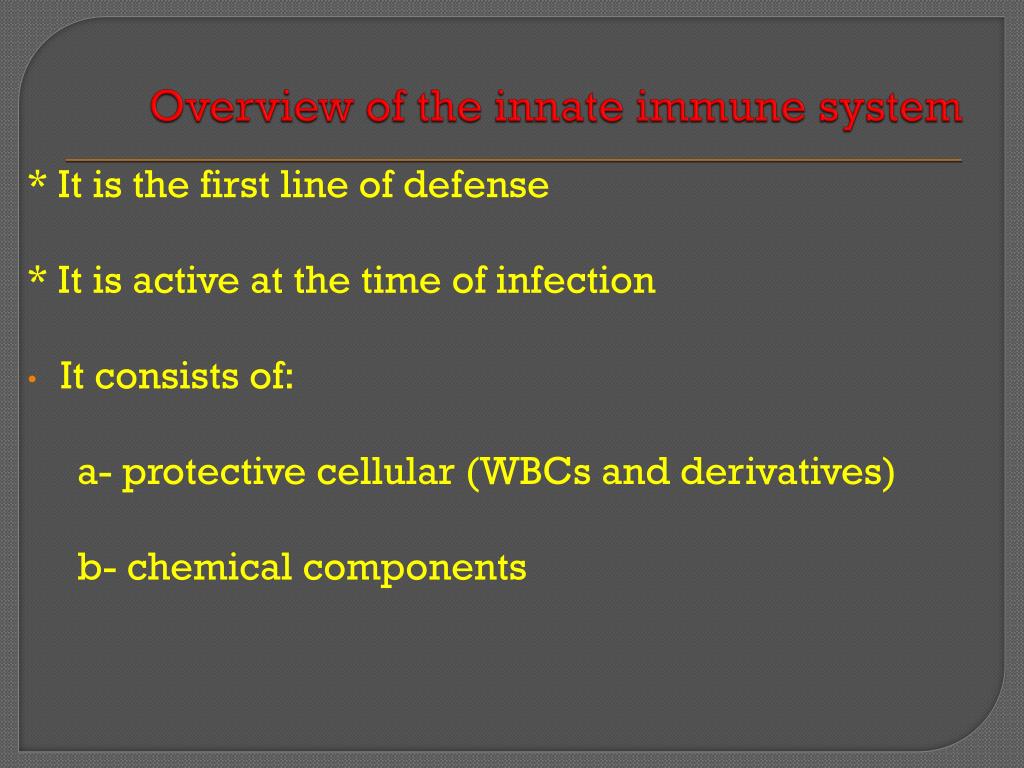 Overview of the innate immune system

* It is the first line of defense

* It is active at the time of infection

• It consists of:

a- protective cellular (WBCs and derivatives)

b- chemical components